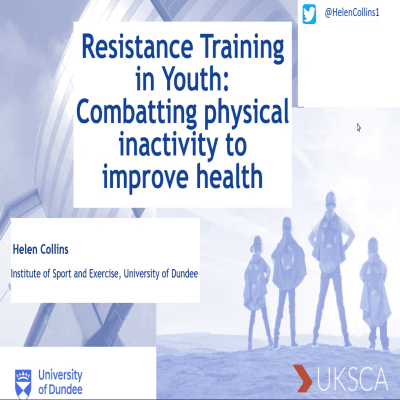 @HelenCollins1

Resistance Training in Youth: Combatting physical inactivity to improve health

Helen Collins

Institute of Sport and Exercise, University of Dundee

University of Dundee

UKSCA